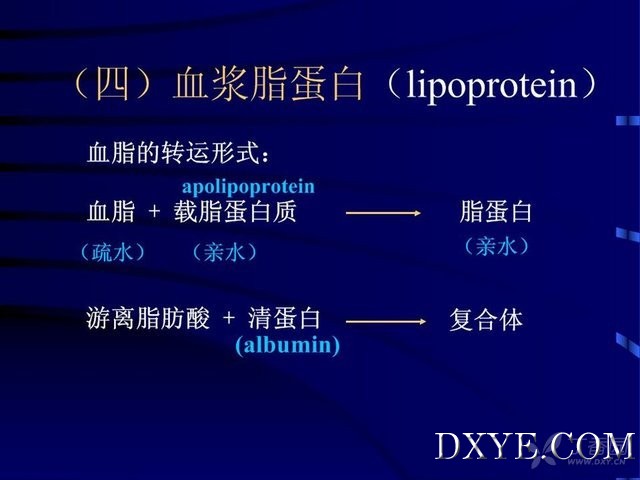 （四）血浆脂蛋白（lipoprotein）

血脂的转运形式：

apolipoprotein

血脂 + 载脂蛋白质 ⟶ 脂蛋白

（疏水） （亲水） （亲水）

游离脂肪酸 + 清蛋白 ⟶ 复合体

(albumin)

DXYE.COM

WWW.DXY.CN